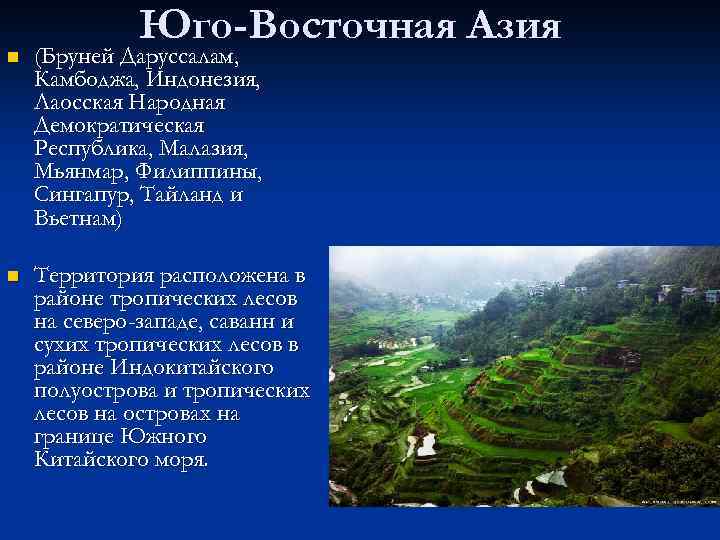 Юго-Восточная Азия

(Бруней Даруссалам, Камбоджа, Индонезия, Лаосская Народная Демократическая Республика, Малазия, Мьянмар, Филиппины, Сингапур, Тайланд и Вьетнам)

Территория расположена в районе тропических лесов на северо-западе, саванн и сухих тропических лесов в районе Индокитайского полуострова и тропических лесов на островах на границе Южного Китайского моря.